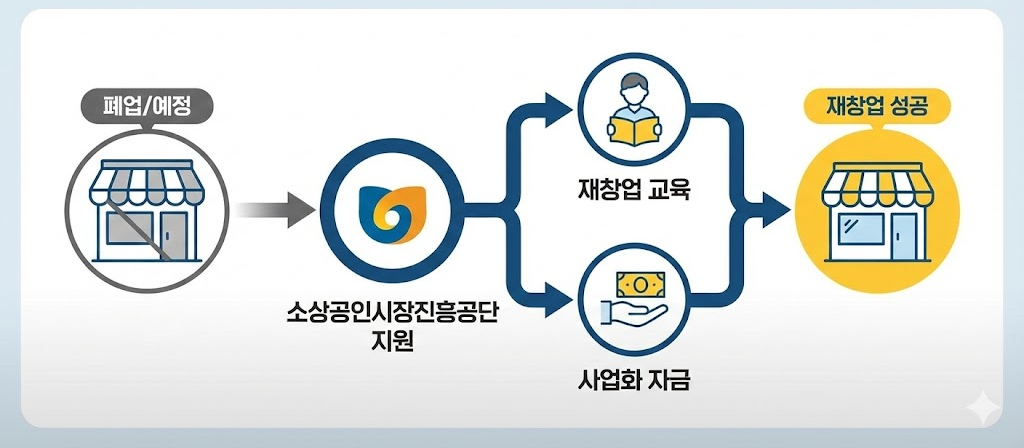 폐업/예정

소상공인시장진흥공단 지원

재창업 교육

사업화 자금

재창업 성공